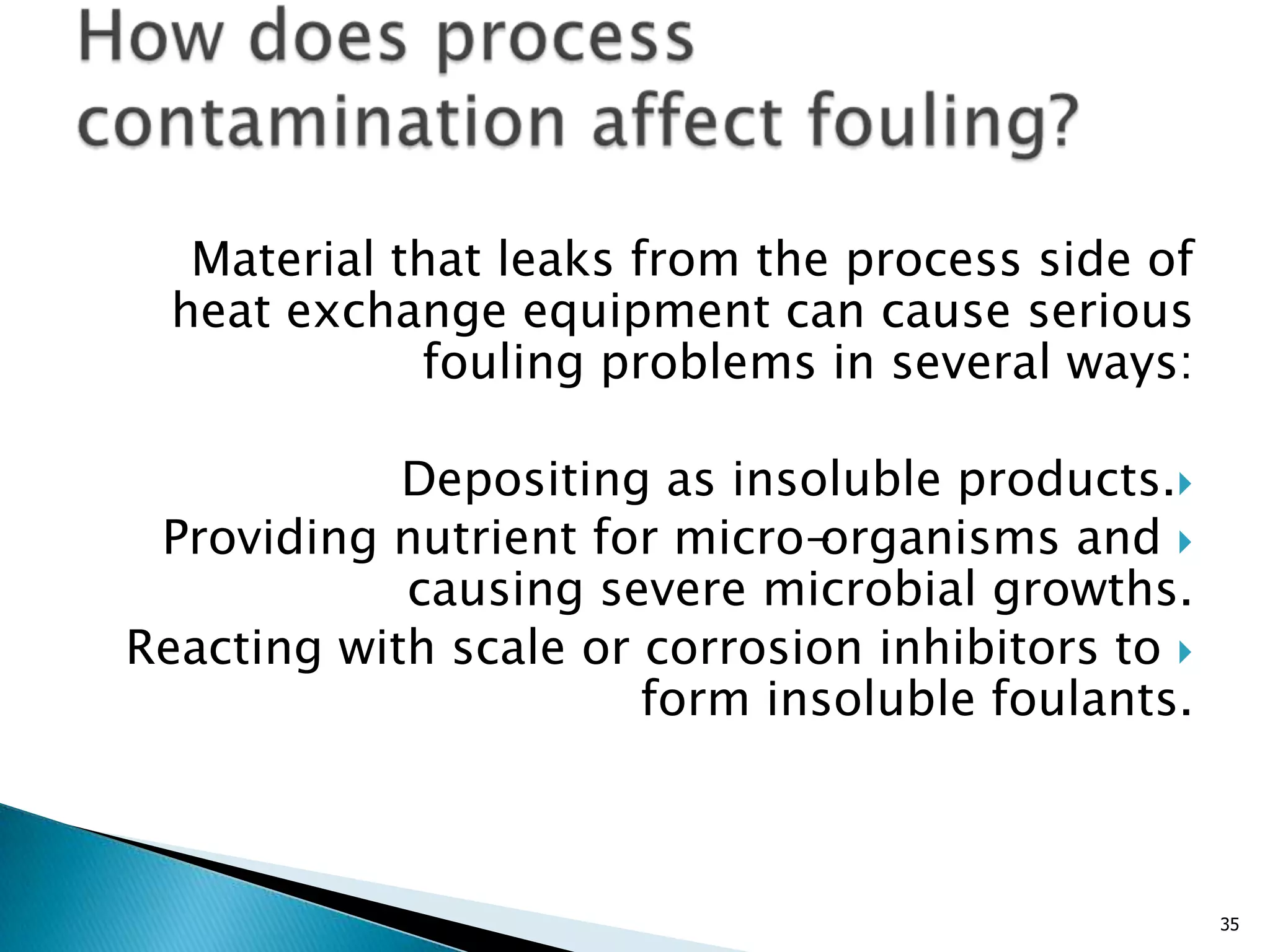 How does process contamination affect fouling?

Material that leaks from the process side of heat exchange equipment can cause serious fouling problems in several ways:

Depositing as insoluble products.
Providing nutrient for micro-organisms and causing severe microbial growths.
Reacting with scale or corrosion inhibitors to form insoluble foulants.

35